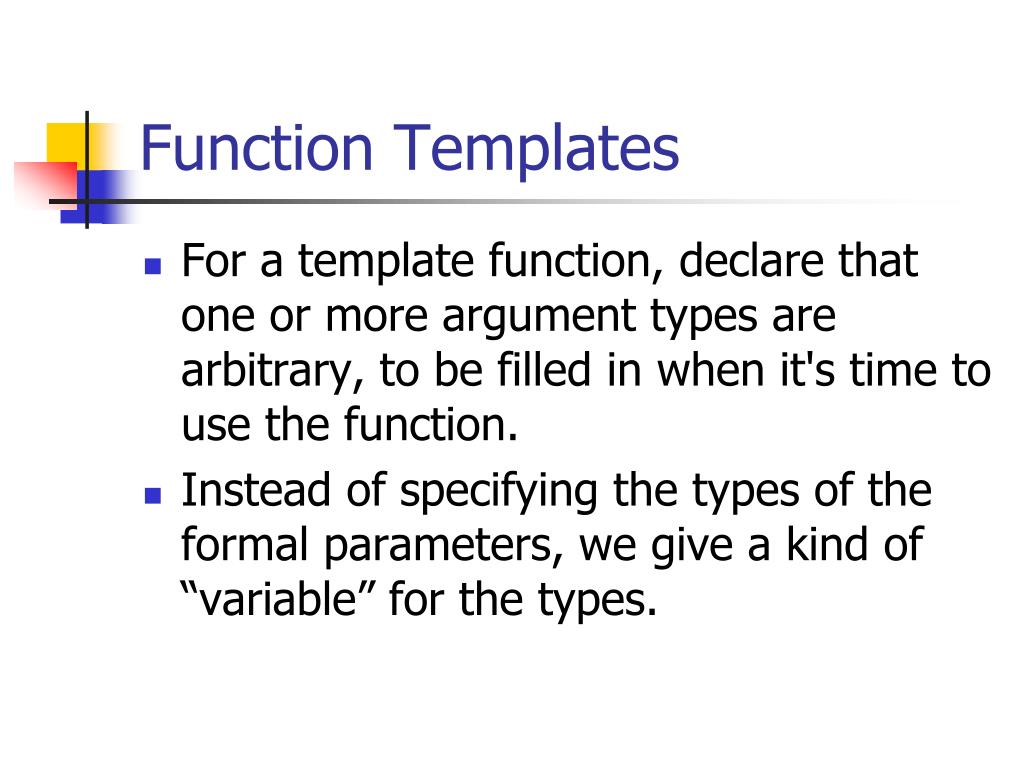 Function Templates

For a template function, declare that one or more argument types are arbitrary, to be filled in when it's time to use the function.

Instead of specifying the types of the formal parameters, we give a kind of “variable” for the types.